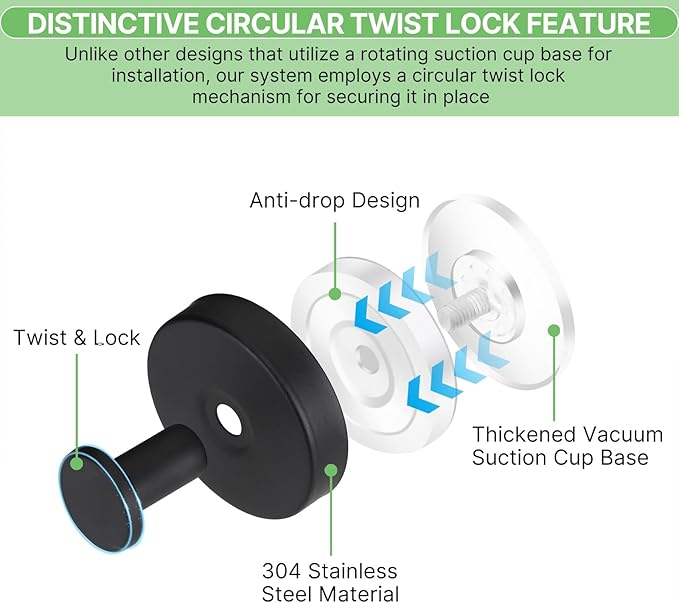 DISTINCTIVE CIRCULAR TWIST LOCK FEATURE

Unlike other designs that utilize a rotating suction cup base for installation, our system employs a circular twist lock mechanism for securing it in place

Anti-drop Design

Twist & Lock

Thickened Vacuum Suction Cup Base

304 Stainless Steel Material